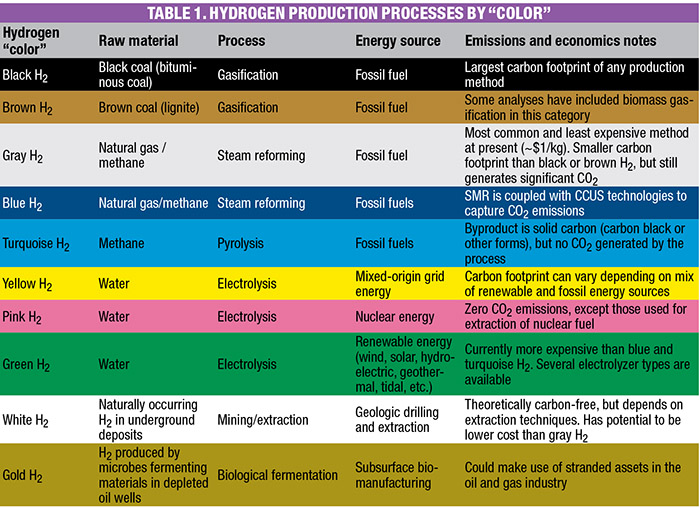 TABLE 1. HYDROGEN PRODUCTION PROCESSES BY "COLOR"

| Hydrogen "color" | Raw material | Process | Energy source | Emissions and economics notes |
|---|---|---|---|---|
| Black $H_2$ | Black coal (bituminous coal) | Gasification | Fossil fuel | Largest carbon footprint of any production method |
| Brown $H_2$ | Brown coal (lignite) | Gasification | Fossil fuel | Some analyses have included biomass gasification in this category |
| Gray $H_2$ | Natural gas / methane | Steam reforming | Fossil fuel | Most common and least expensive method at present (~\$1/kg). Smaller carbon footprint than black or brown $H_2$, but still generates significant $CO_2$ |
| Blue $H_2$ | Natural gas/methane | Steam reforming | Fossil fuels | SMR is coupled with CCUS technologies to capture $CO_2$ emissions |
| Turquoise $H_2$ | Methane | Pyrolysis | Fossil fuels | Byproduct is solid carbon (carbon black or other forms), but no $CO_2$ generated by the process |
| Yellow $H_2$ | Water | Electrolysis | Mixed-origin grid energy | Carbon footprint can vary depending on mix of renewable and fossil energy sources |
| Pink $H_2$ | Water | Electrolysis | Nuclear energy | Zero $CO_2$ emissions, except those used for extraction of nuclear fuel |
| Green $H_2$ | Water | Electrolysis | Renewable energy (wind, solar, hydroelectric, geothermal, tidal, etc.) | Currently more expensive than blue and turquoise $H_2$. Several electrolyzer types are available |
| White $H_2$ | Naturally occurring $H_2$ in underground deposits | Mining/extraction | Geologic drilling and extraction | Theoretically carbon-free, but depends on extraction techniques. Has potential to be lower cost than gray $H_2$ |
| Gold $H_2$ | $H_2$ produced by microbes fermenting materials in depleted oil wells | Biological fermentation | Subsurface biomanufacturing | Could make use of stranded assets in the oil and gas industry |